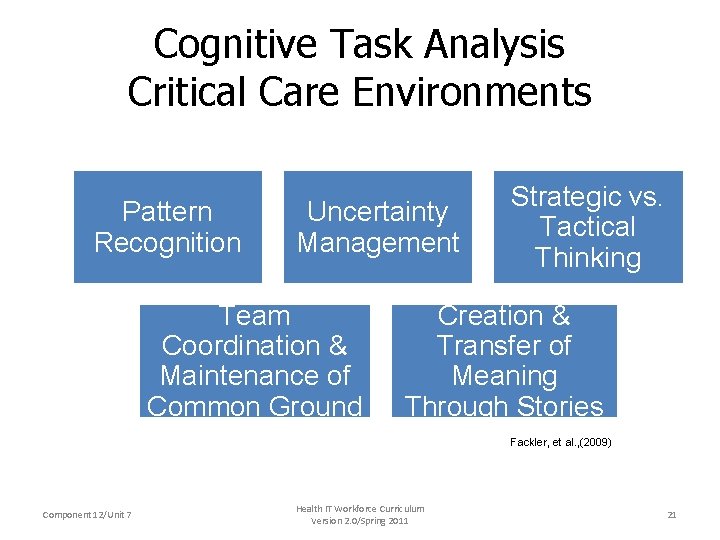 Cognitive Task Analysis
Critical Care Environments

Pattern Recognition

Uncertainty Management

Strategic vs. Tactical Thinking

Team Coordination & Maintenance of Common Ground

Creation & Transfer of Meaning Through Stories

Fackler, et al.,(2009)

Component 12/Unit 7

Health IT Workforce Curriculum
Version 2.0/Spring 2011

21